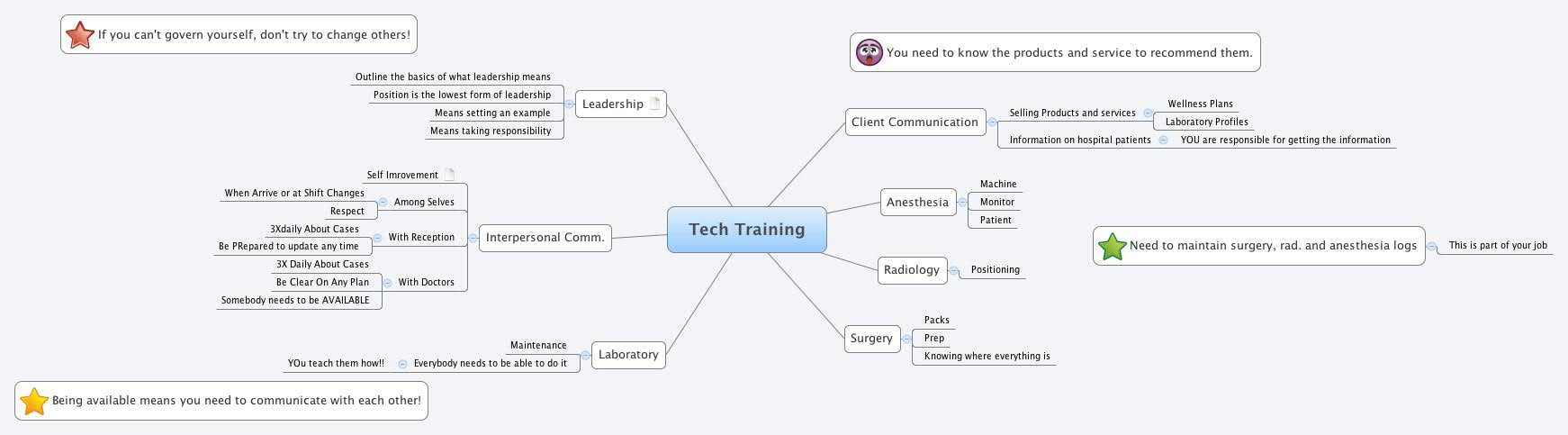 If you can't govern yourself, don't try to change others!

You need to know the products and service to recommend them.

Tech Training

Leadership
Outline the basics of what leadership means
Position is the lowest form of leadership
Means setting an example
Means taking responsibility

Interpersonal Comm.
Self Imrovement
Among Selves
When Arrive or at Shift Changes
Respect
With Reception
3Xdaily About Cases
Be PRepared to update any time
With Doctors
3X Daily About Cases
Be Clear On Any Plan
Somebody needs to be AVAILABLE

Laboratory
Maintenance
Everybody needs to be able to do it
YOu teach them how!!

Being available means you need to communicate with each other!

Client Communication
Selling Products and services
Wellness Plans
Laboratory Profiles
Information on hospital patients
YOU are responsible for getting the information

Anesthesia
Machine
Monitor
Patient

Radiology
Positioning

Surgery
Packs
Prep
Knowing where everything is

Need to maintain surgery, rad. and anesthesia logs
This is part of your job